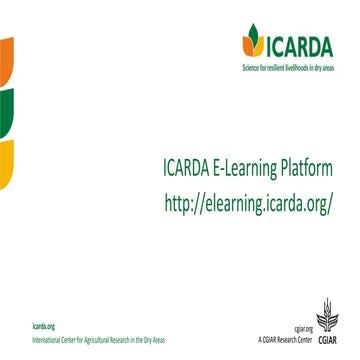 ICARDA
Science for resilient livelihoods in dry areas

ICARDA E-Learning Platform
http://elearning.icarda.org/

icarda.org
International Center for Agricultural Research in the Dry Areas

cgiar.org
A CGIAR Research Center
CGIAR